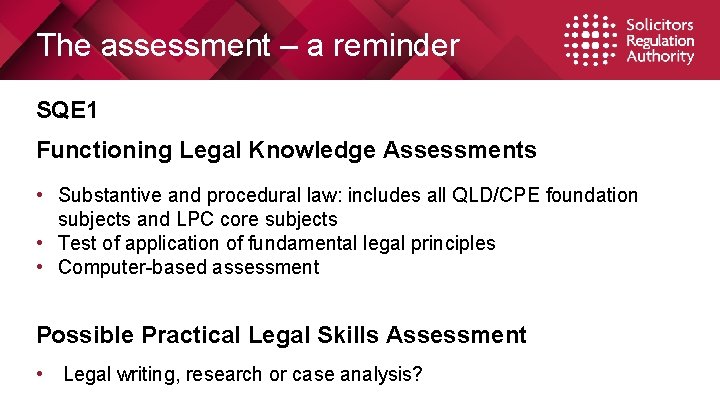 The assessment – a reminder

Solicitors Regulation Authority

SQE1

Functioning Legal Knowledge Assessments

• Substantive and procedural law: includes all QLD/CPE foundation subjects and LPC core subjects
• Test of application of fundamental legal principles
• Computer-based assessment

Possible Practical Legal Skills Assessment

• Legal writing, research or case analysis?